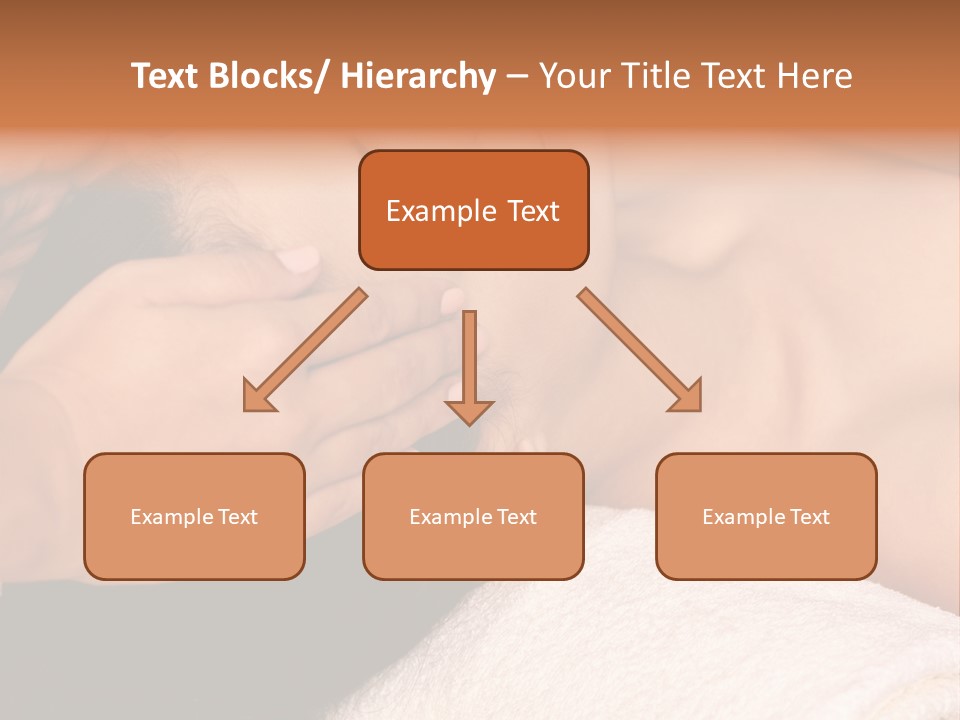 Text Blocks/ Hierarchy – Your Title Text Here

Example Text

Example Text

Example Text

Example Text